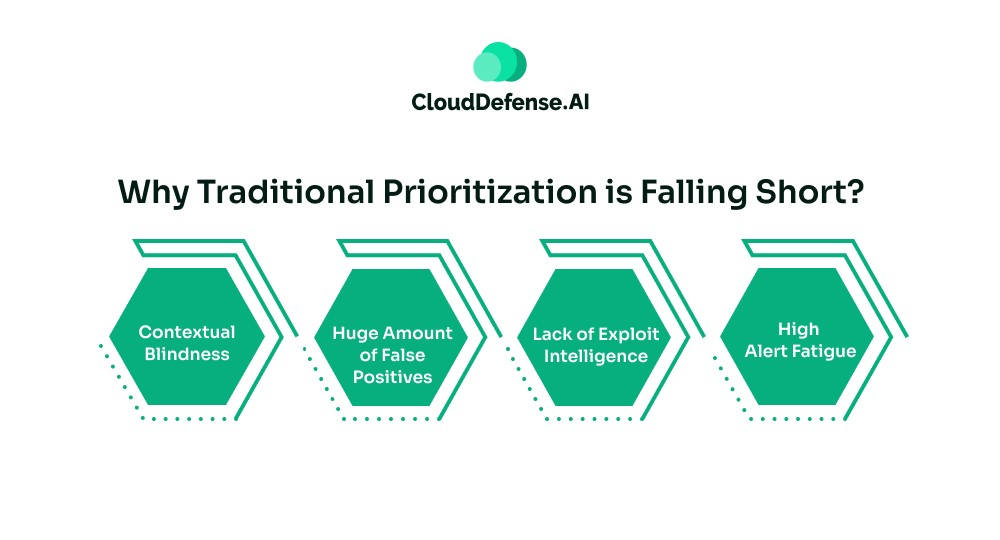 CloudDefense.AI

Why Traditional Prioritization is Falling Short?

Contextual Blindness

Huge Amount of False Positives

Lack of Exploit Intelligence

High Alert Fatigue